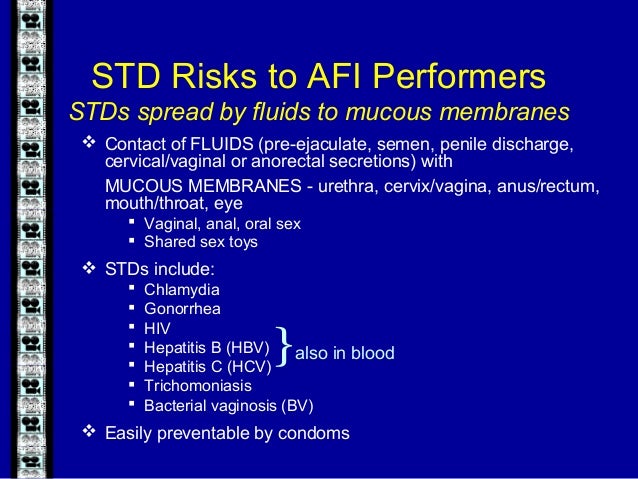 STD Risks to AFI Performers

STDs spread by fluids to mucous membranes

❖ Contact of FLUIDS (pre-ejaculate, semen, penile discharge, cervical/vaginal or anorectal secretions) with

MUCOUS MEMBRANES - urethra, cervix/vagina, anus/rectum, mouth/throat, eye

▪ Vaginal, anal, oral sex
▪ Shared sex toys

❖ STDs include:

▪ Chlamydia
▪ Gonorrhea
▪ HIV
▪ Hepatitis B (HBV)
▪ Hepatitis C (HCV)
▪ Trichomoniasis
▪ Bacterial vaginosis (BV)

} also in blood

❖ Easily preventable by condoms